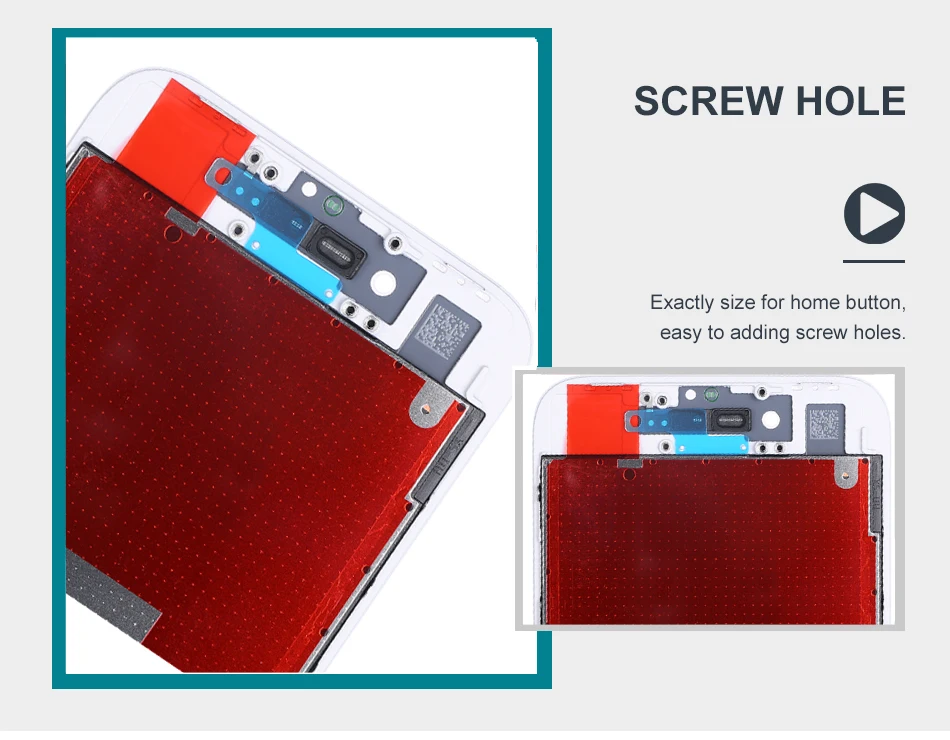 SCREW HOLE

Exactly size for home button, easy to adding screw holes.